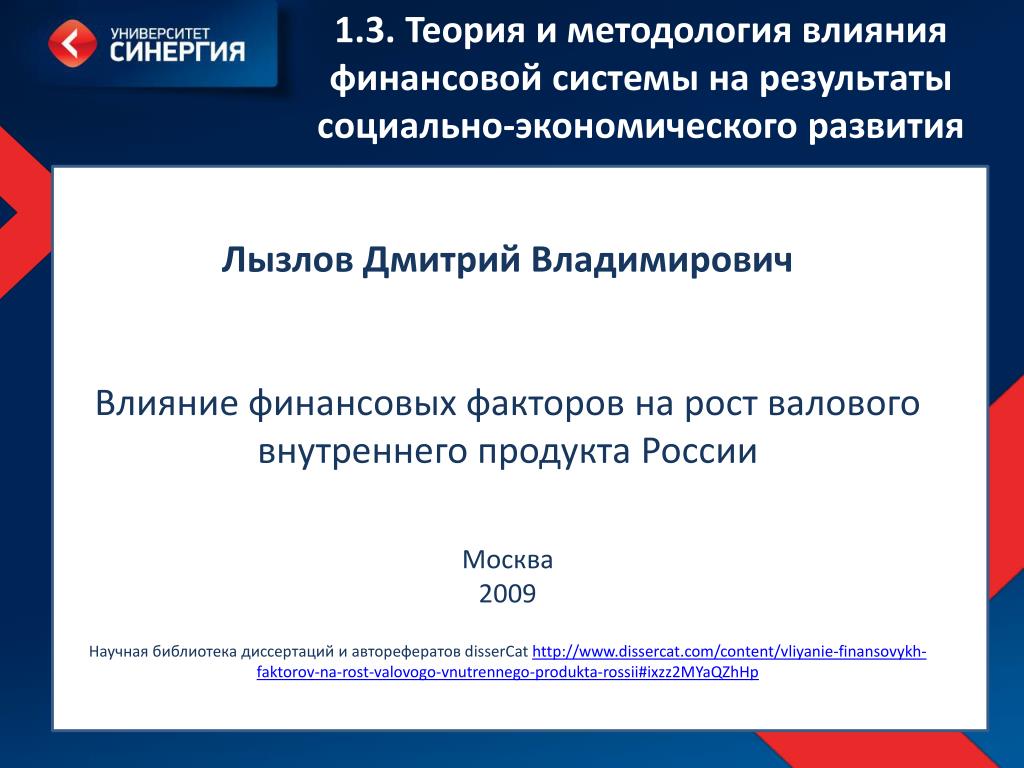 УНИВЕРСИТЕТ
СИНЕРГИЯ

1.3. Теория и методология влияния финансовой системы на результаты социально-экономического развития

Лызлов Дмитрий Владимирович

Влияние финансовых факторов на рост валового внутреннего продукта России

Москва
2009

Научная библиотека диссертаций и авторефератов disserCat http://www.dissercat.com/content/vliyanie-finansovykh-faktorov-na-rost-valovogo-vnutrennego-produkta-rossii#ixzz2MYaQZhHp